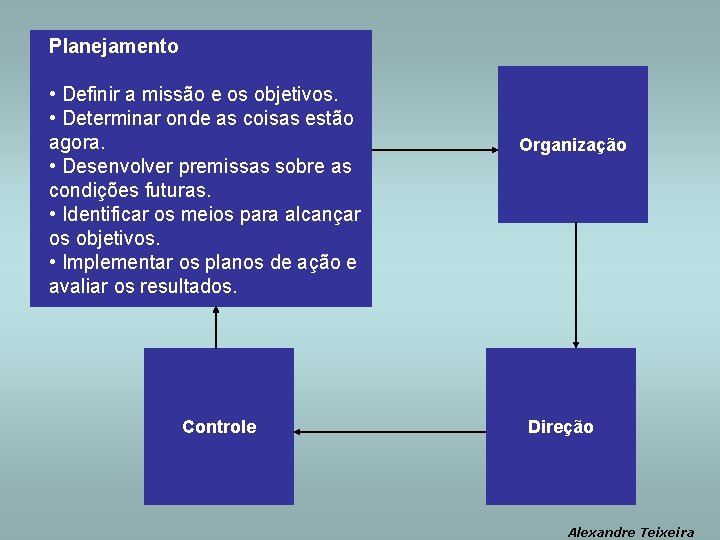 Planejamento

• Definir a missão e os objetivos.
• Determinar onde as coisas estão agora.
• Desenvolver premissas sobre as condições futuras.
• Identificar os meios para alcançar os objetivos.
• Implementar os planos de ação e avaliar os resultados.

Organização

Direção

Controle

Alexandre Teixeira